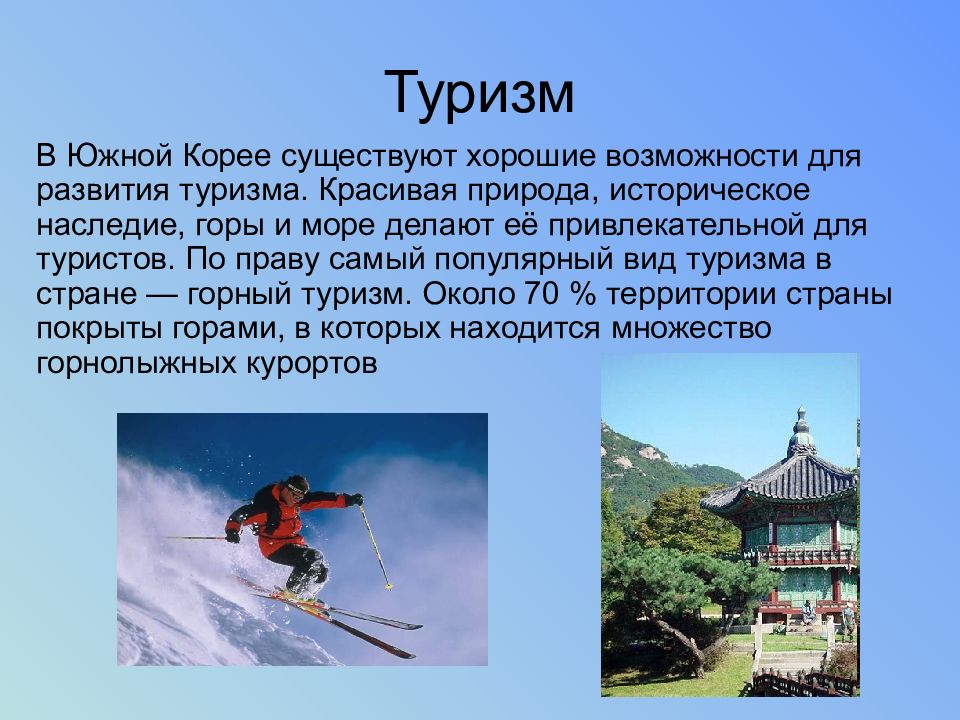 Туризм

В Южной Корее существуют хорошие возможности для развития туризма. Красивая природа, историческое наследие, горы и море делают её привлекательной для туристов. По праву самый популярный вид туризма в стране — горный туризм. Около 70 % территории страны покрыты горами, в которых находится множество горнолыжных курортов